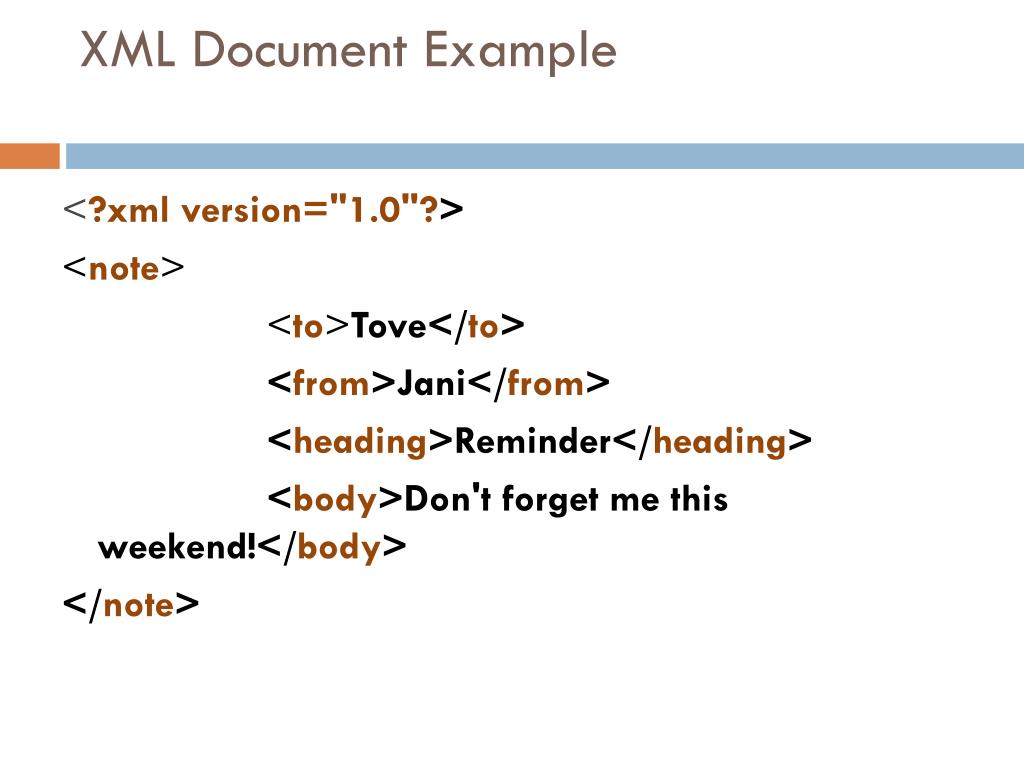 XML Document Example

<?xml version="1.0"?>
<note>
<to>Tove</to>
<from>Jani</from>
<heading>Reminder</heading>
<body>Don't forget me this weekend!</body>
</note>